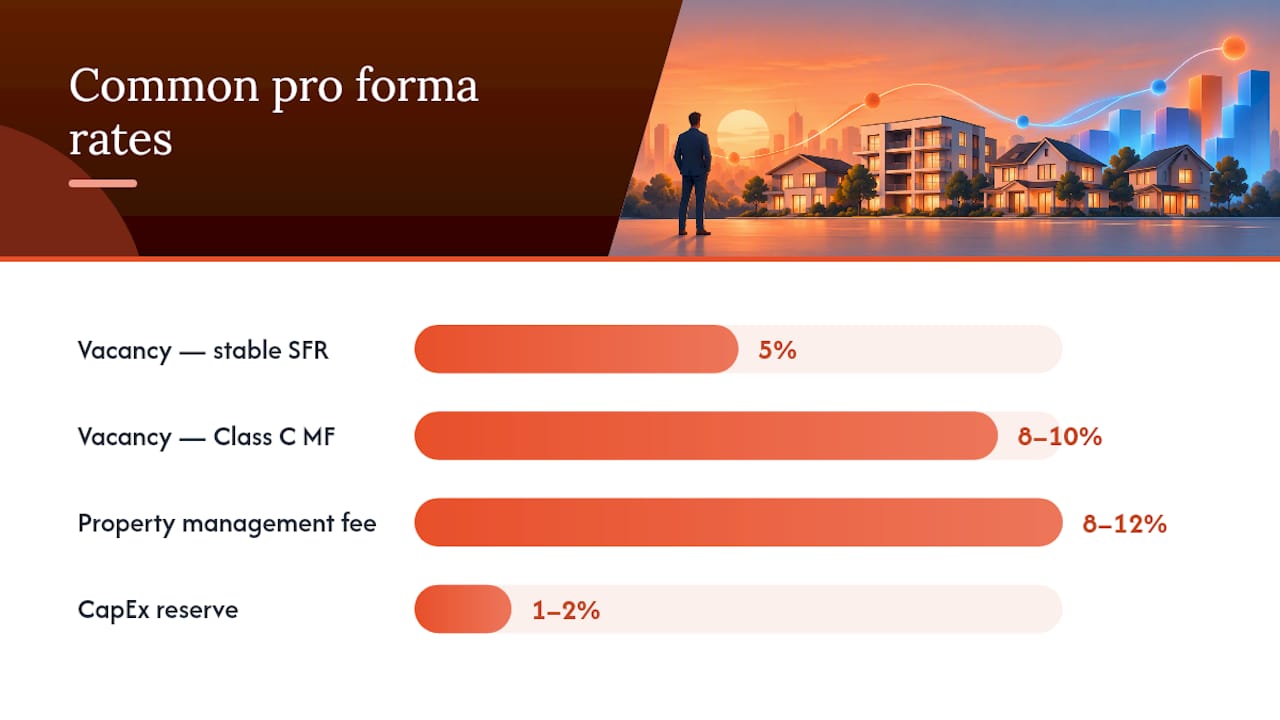 Common pro forma rates

Vacancy — stable SFR 5%

Vacancy — Class C MF 8–10%

Property management fee 8–12%

CapEx reserve 1–2%